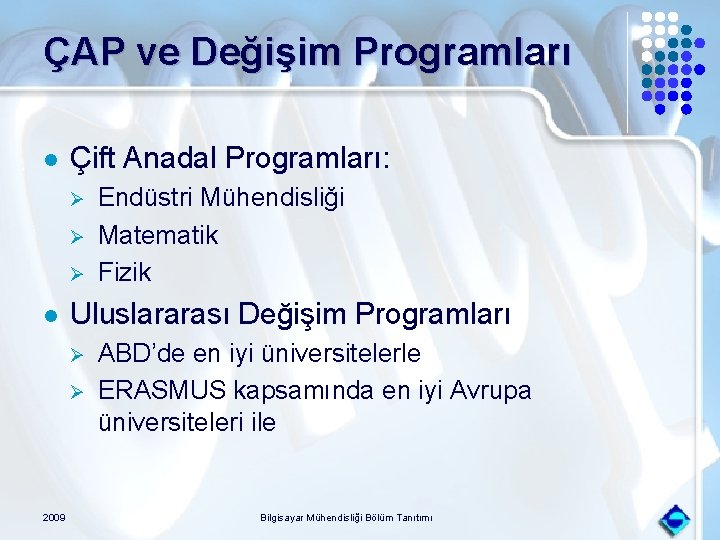 ÇAP ve Değişim Programları

- Çift Anadal Programları:
  - Endüstri Mühendisliği
  - Matematik
  - Fizik
- Uluslararası Değişim Programları
  - ABD'de en iyi üniversitelerle
  - ERASMUS kapsamında en iyi Avrupa üniversiteleri ile

2009

Bilgisayar Mühendisliği Bölüm Tanıtımı